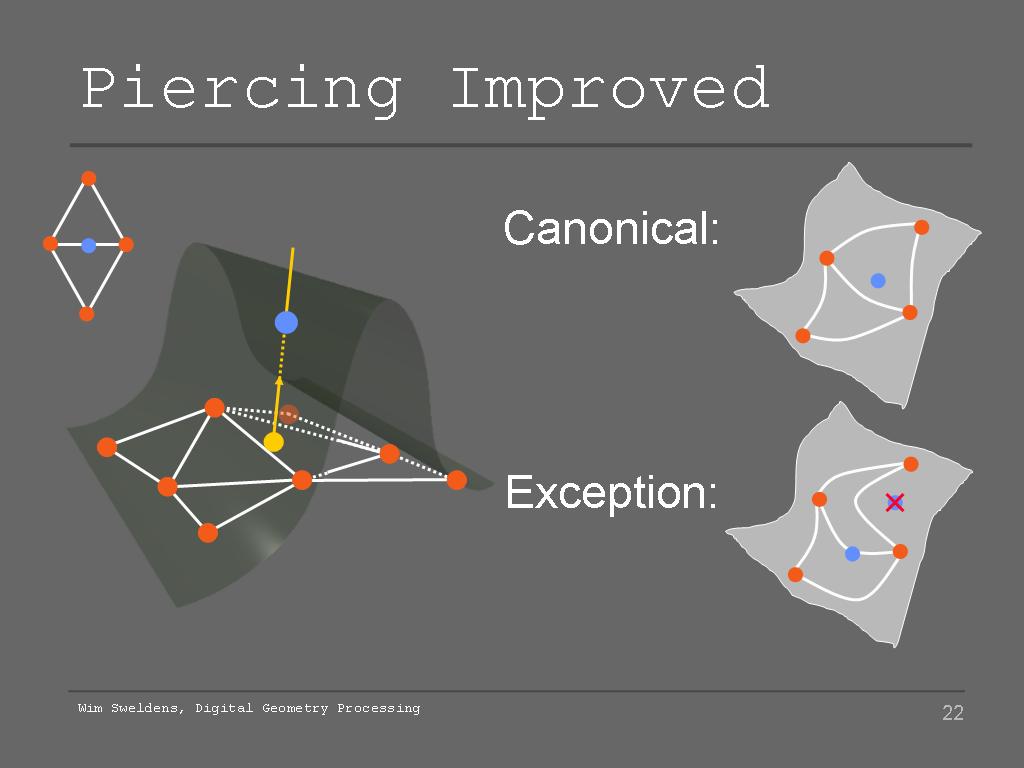 Piercing Improved

Canonical:

Exception:

Wim Sweldens, Digital Geometry Processing

22